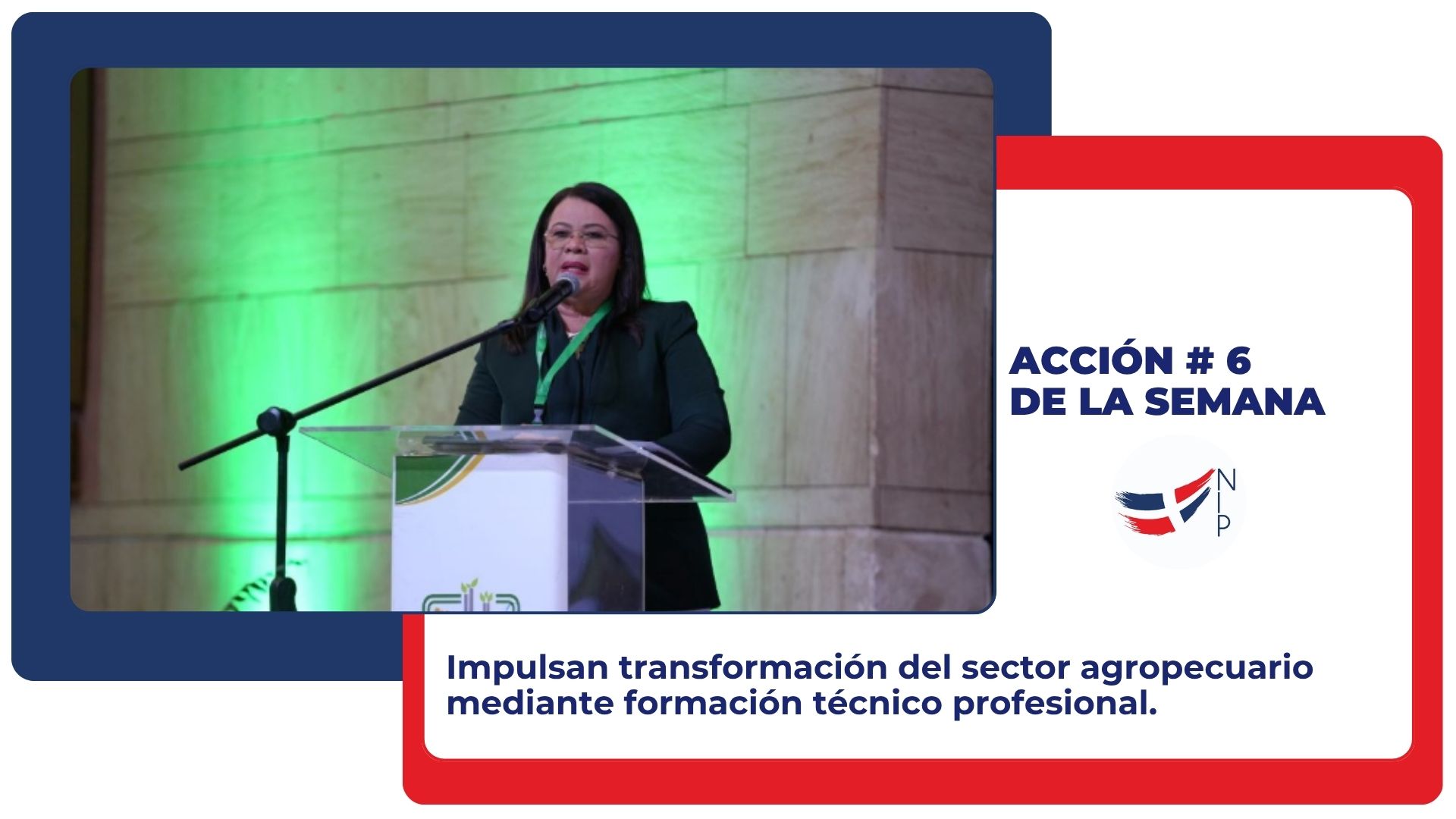 ACCIÓN # 6
DE LA SEMANA

NIP

Impulsan transformación del sector agropecuario mediante formación técnico profesional.